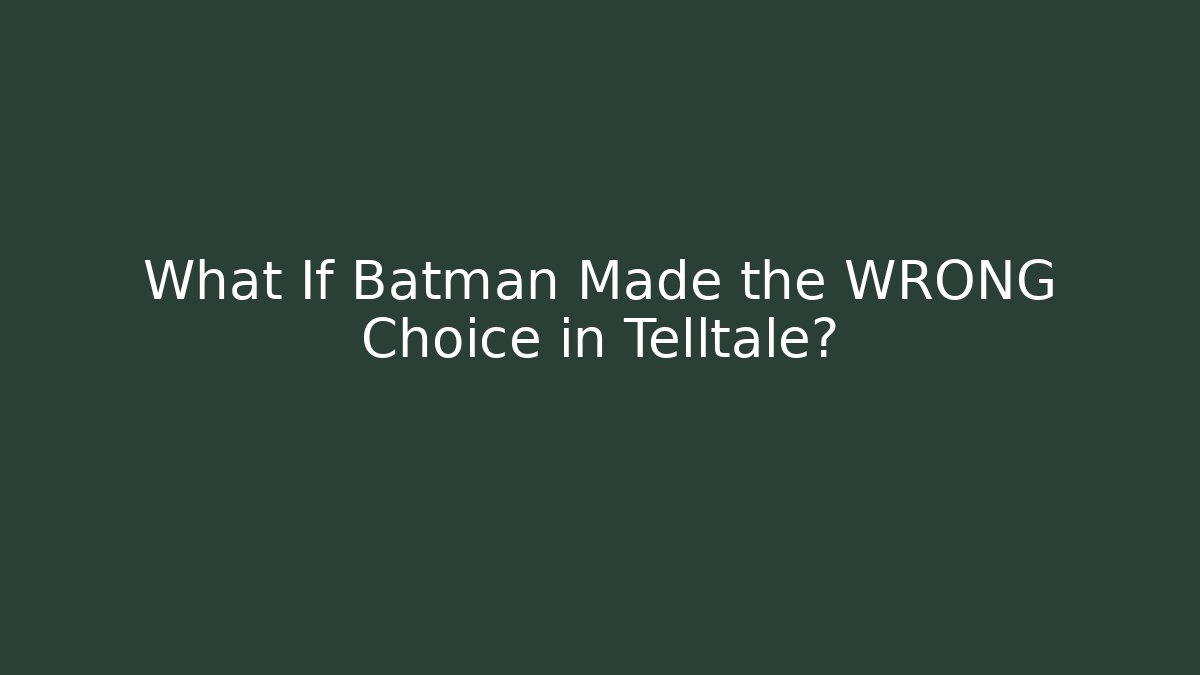 What If Batman Made the WRONG Choice in Telltale?